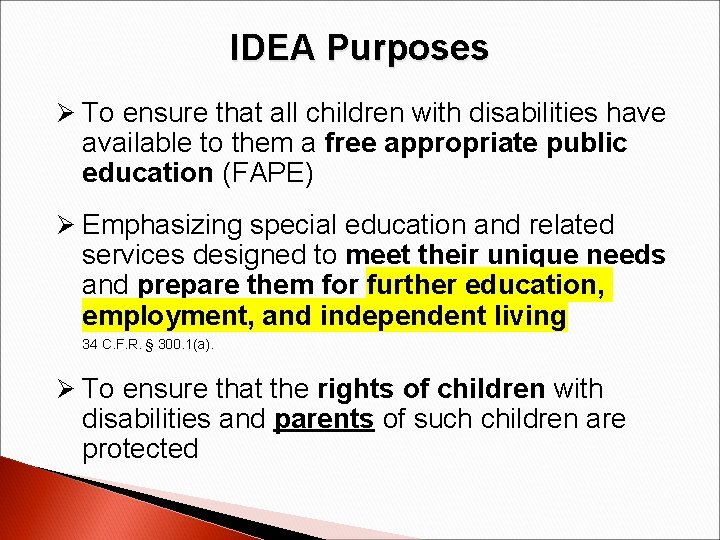 IDEA Purposes

➢ To ensure that all children with disabilities have available to them a free appropriate public education (FAPE)

➢ Emphasizing special education and related services designed to meet their unique needs and prepare them for further education, employment, and independent living

34 C.F.R. § 300.1(a).

➢ To ensure that the rights of children with disabilities and parents of such children are protected